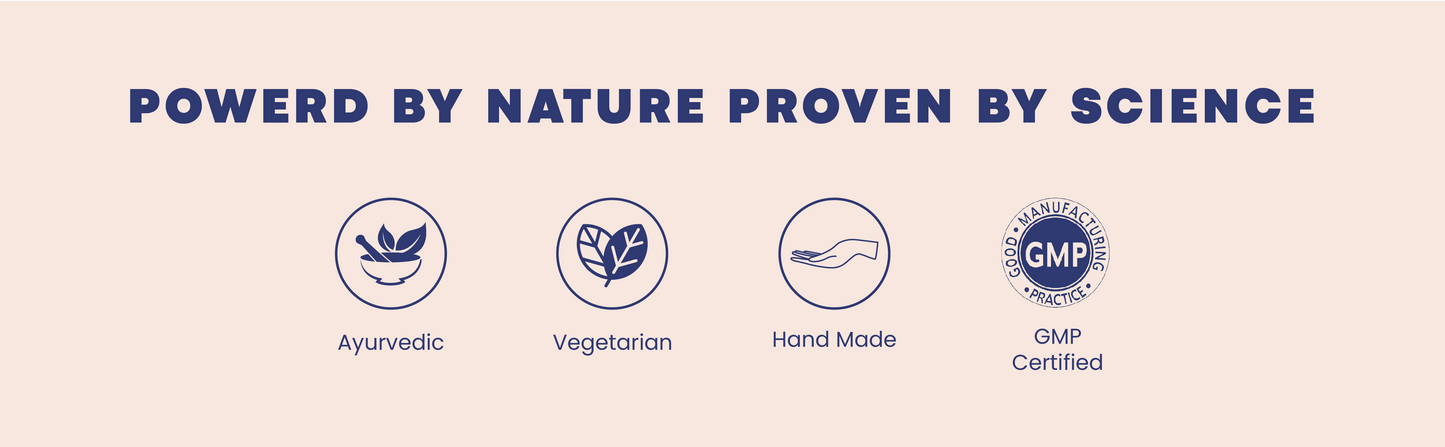 POWERD BY NATURE PROVEN BY SCIENCE

Ayurvedic

Vegetarian

Hand Made

GOOD MANUFACTURING PRACTICE
GMP

GMP Certified